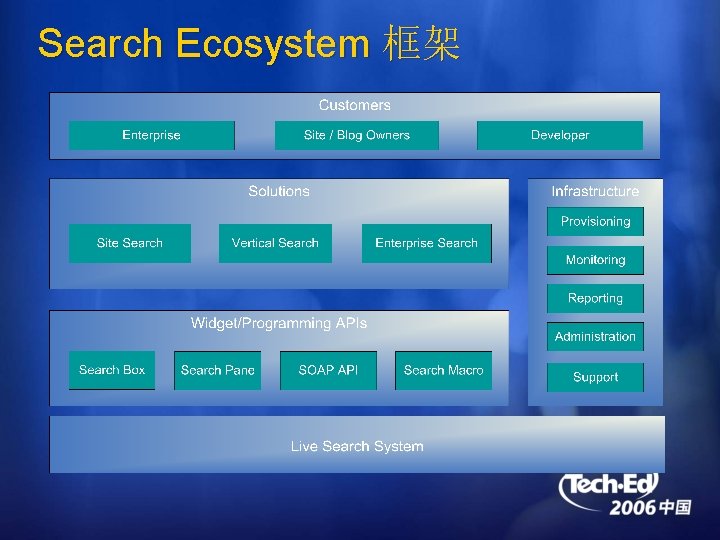 Search Ecosystem 框架

Customers

Enterprise

Site / Blog Owners

Developer

Solutions

Site Search

Vertical Search

Enterprise Search

Infrastructure

Provisioning

Monitoring

Reporting

Administration

Support

Widget/Programming APIs

Search Box

Search Pane

SOAP API

Search Macro

Live Search System

Tech·Ed 2006 中国